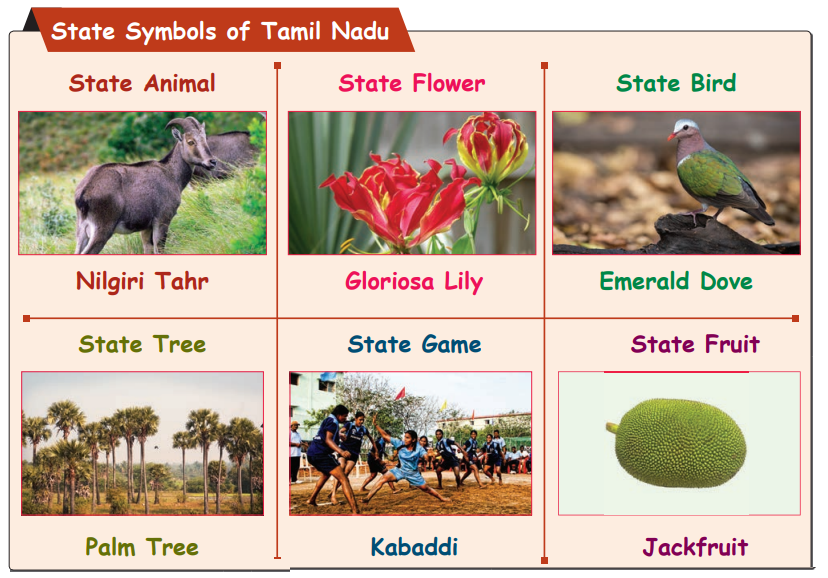 State Symbols of Tamil Nadu

State Animal

Nilgiri Tahr

State Flower

Gloriosa Lily

State Bird

Emerald Dove

State Tree

Palm Tree

State Game

Kabaddi

State Fruit

Jackfruit